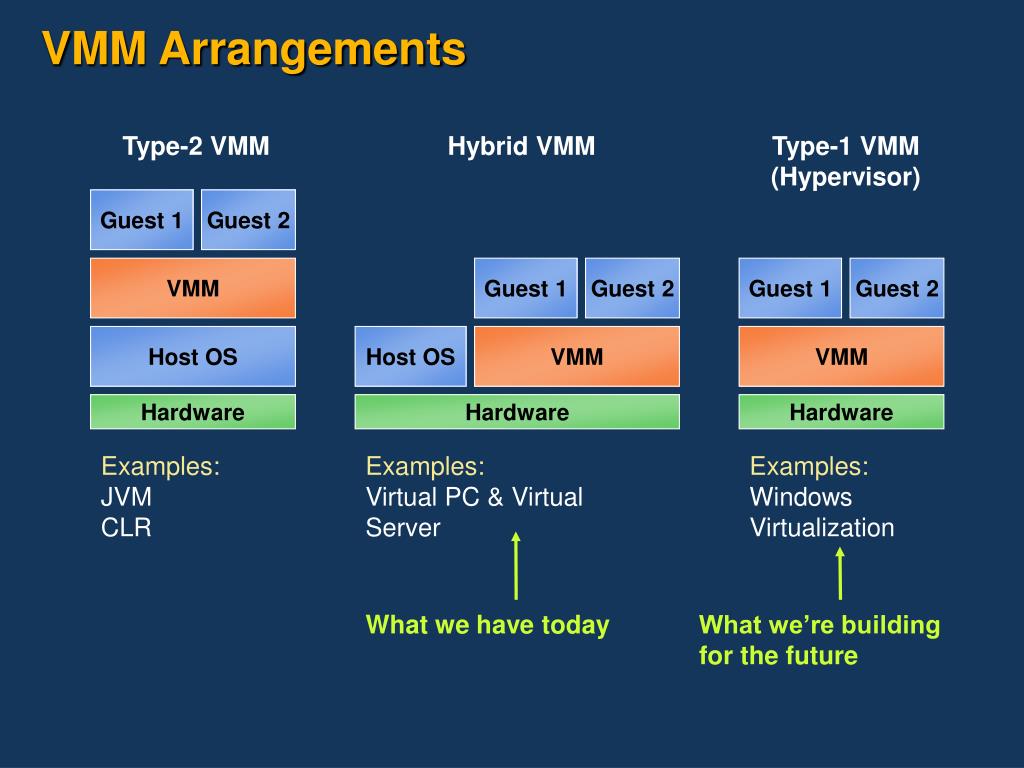 VMM Arrangements

Type-2 VMM

Guest 1

Guest 2

VMM

Host OS

Hardware

Examples:
JVM
CLR

Hybrid VMM

Guest 1

Guest 2

Host OS

VMM

Hardware

Examples:
Virtual PC & Virtual Server

What we have today

Type-1 VMM
(Hypervisor)

Guest 1

Guest 2

VMM

Hardware

Examples:
Windows Virtualization

What we're building for the future